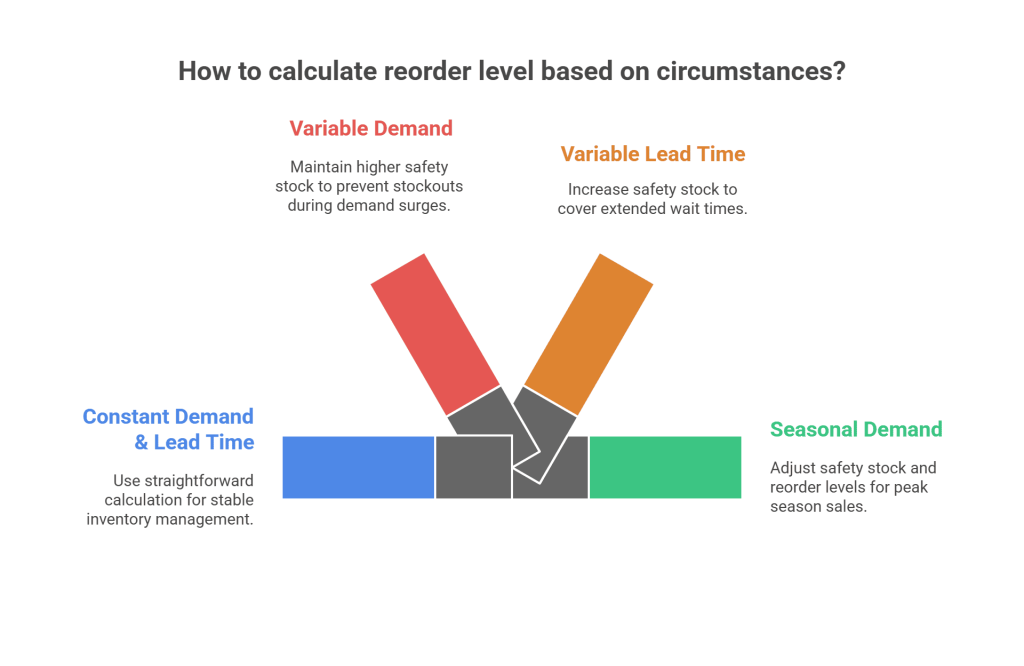 How to calculate reorder level based on circumstances?

Variable Demand

Maintain higher safety stock to prevent stockouts during demand surges.

Variable Lead Time

Increase safety stock to cover extended wait times.

Constant Demand & Lead Time

Use straightforward calculation for stable inventory management.

Seasonal Demand

Adjust safety stock and reorder levels for peak season sales.